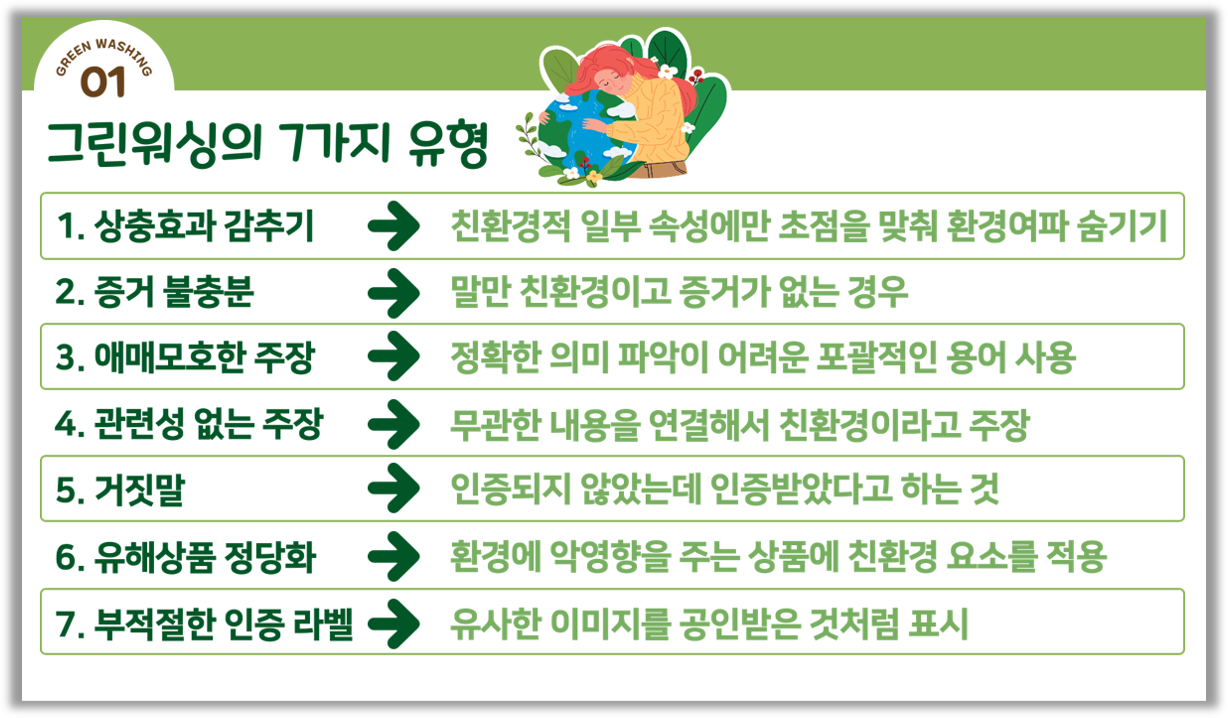 GREEN WASHING
01

그린워싱의 7가지 유형

1. 상충효과 감추기 → 친환경적 일부 속성에만 초점을 맞춰 환경여파 숨기기

2. 증거 불충분 → 말만 친환경이고 증거가 없는 경우

3. 애매모호한 주장 → 정확한 의미 파악이 어려운 포괄적인 용어 사용

4. 관련성 없는 주장 → 무관한 내용을 연결해서 친환경이라고 주장

5. 거짓말 → 인증되지 않았는데 인증받았다고 하는 것

6. 유해상품 정당화 → 환경에 악영향을 주는 상품에 친환경 요소를 적용

7. 부적절한 인증 라벨 → 유사한 이미지를 공인받은 것처럼 표시